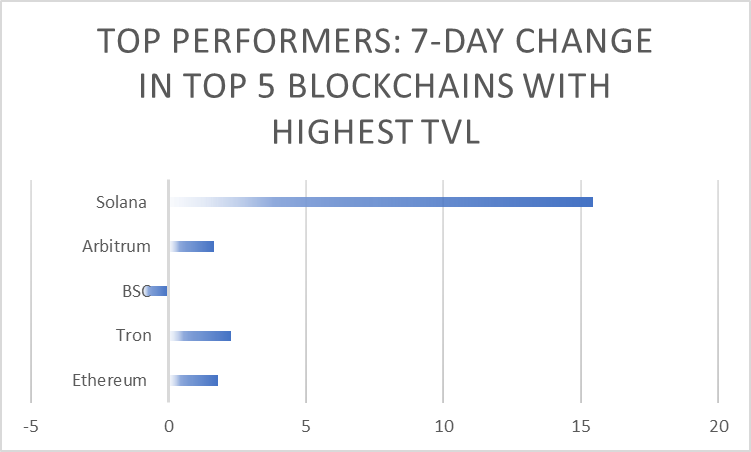 TOP PERFORMERS: 7-DAY CHANGE IN TOP 5 BLOCKCHAINS WITH HIGHEST TVL

Solana
Arbitrum
BSC
Tron
Ethereum

-5
0
5
10
15
20